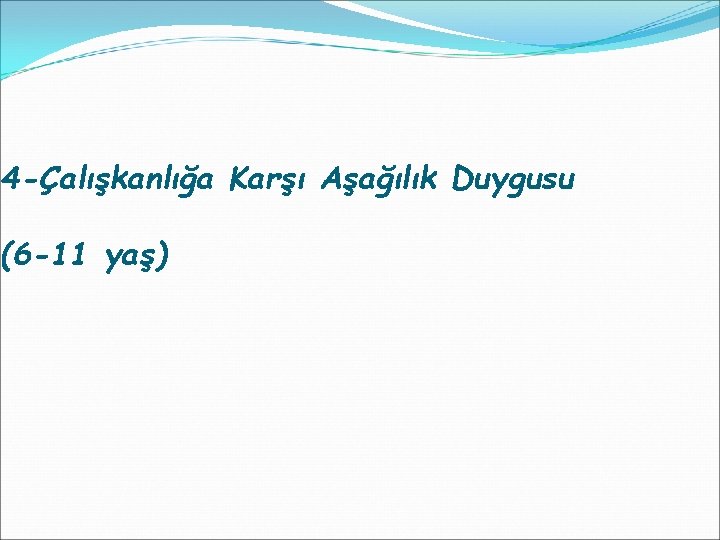 4-Çalışkanlığa Karşı Aşağılık Duygusu

(6-11 yaş)